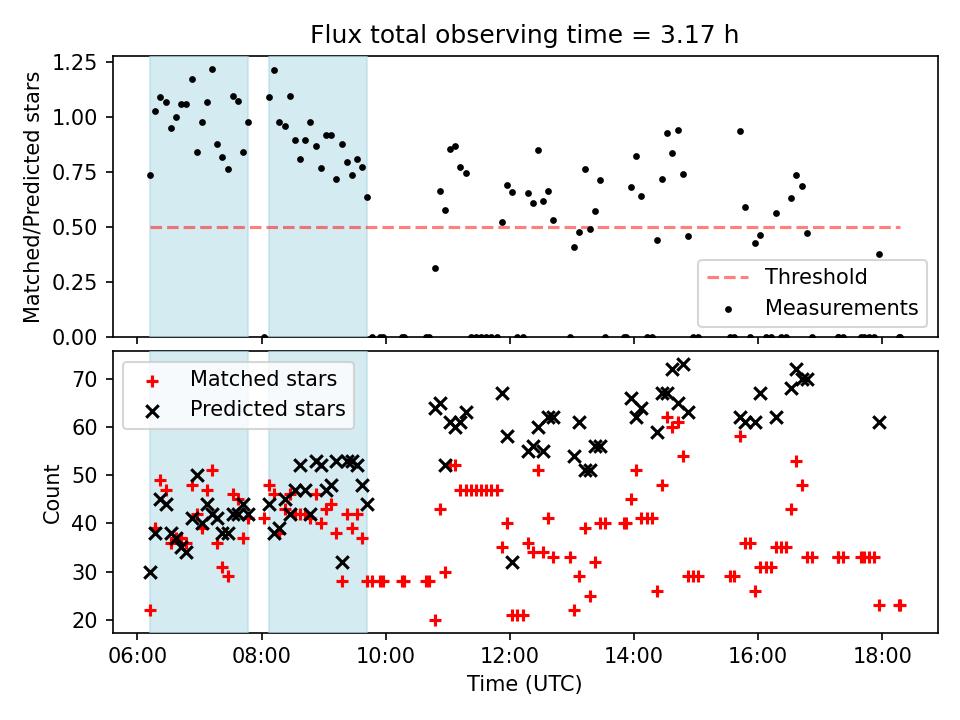 Flux total observing time = 3.17 h

Matched/Predicted stars

1.25
1.00
0.75
0.50
0.25
0.00

Threshold
Measurements

Matched stars
Predicted stars

Count

70
60
50
40
30
20

06:00 08:00 10:00 12:00 14:00 16:00 18:00

Time (UTC)